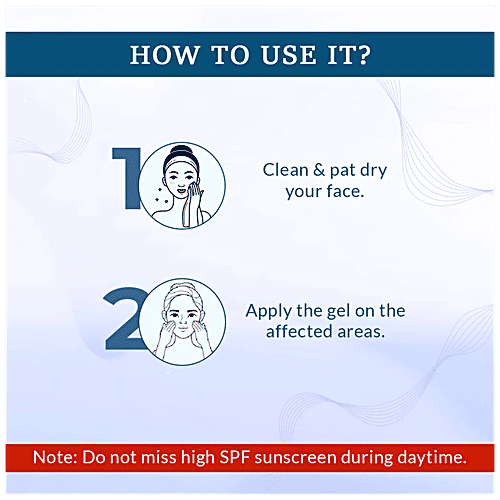 HOW TO USE IT?

1

Clean & pat dry your face.

2

Apply the gel on the affected areas.

Note: Do not miss high SPF sunscreen during daytime.